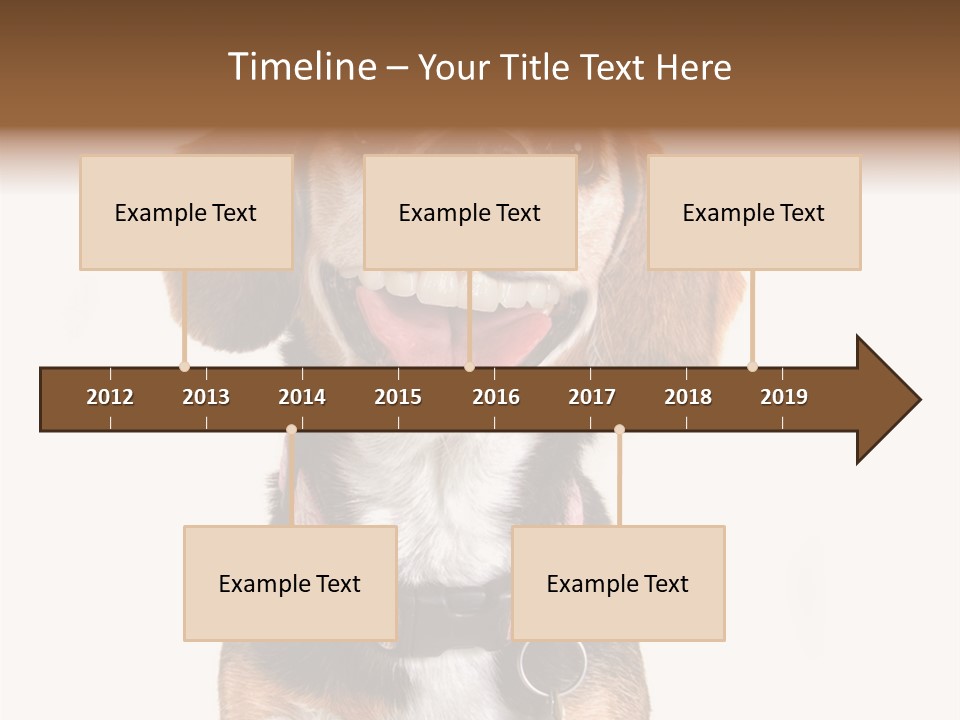 Timeline – Your Title Text Here

Example Text

Example Text

Example Text

2012 2013 2014 2015 2016 2017 2018 2019

Example Text

Example Text